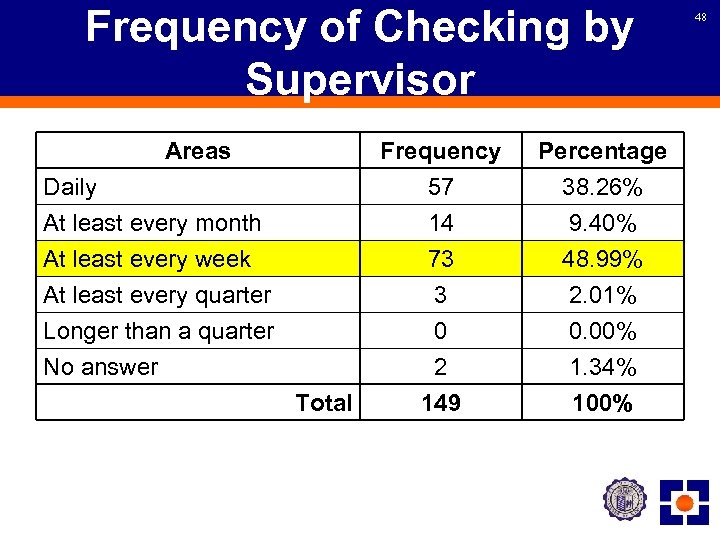 Frequency of Checking by Supervisor

48

| Areas | Frequency | Percentage |
|---|---|---|
| Daily | 57 | 38.26% |
| At least every month | 14 | 9.40% |
| At least every week | 73 | 48.99% |
| At least every quarter | 3 | 2.01% |
| Longer than a quarter | 0 | 0.00% |
| No answer | 2 | 1.34% |
| Total | 149 | 100% |